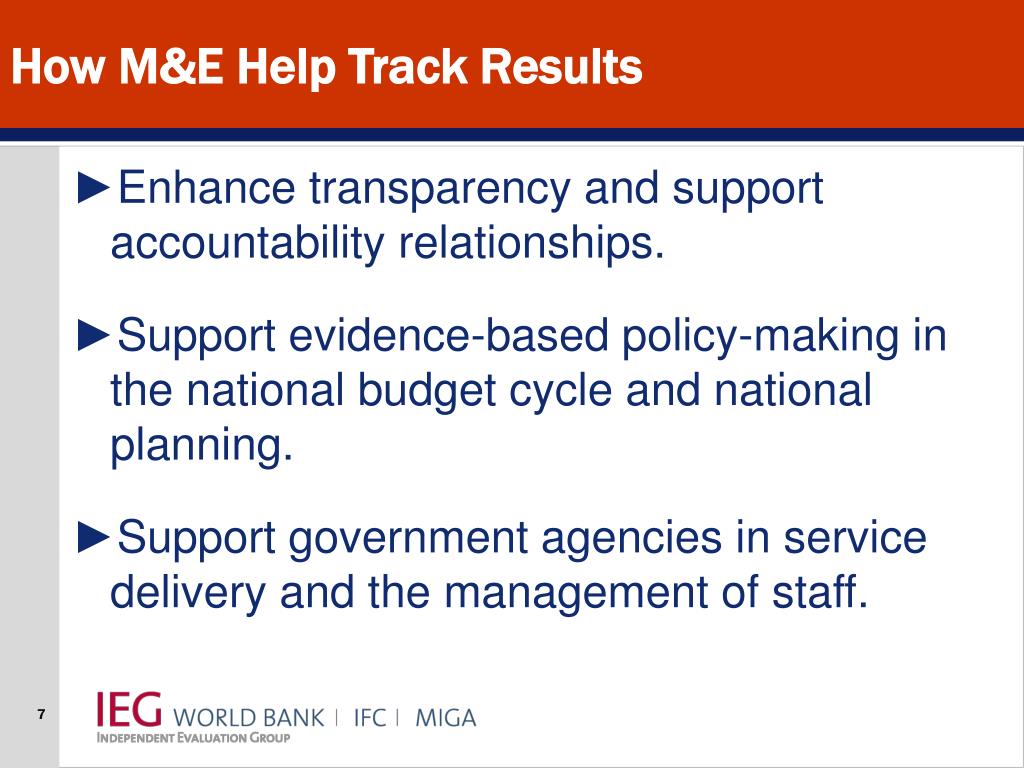 How M&E Help Track Results

►Enhance transparency and support accountability relationships.

►Support evidence-based policy-making in the national budget cycle and national planning.

►Support government agencies in service delivery and the management of staff.

7

IEG WORLD BANK | IFC | MIGA
INDEPENDENT EVALUATION GROUP